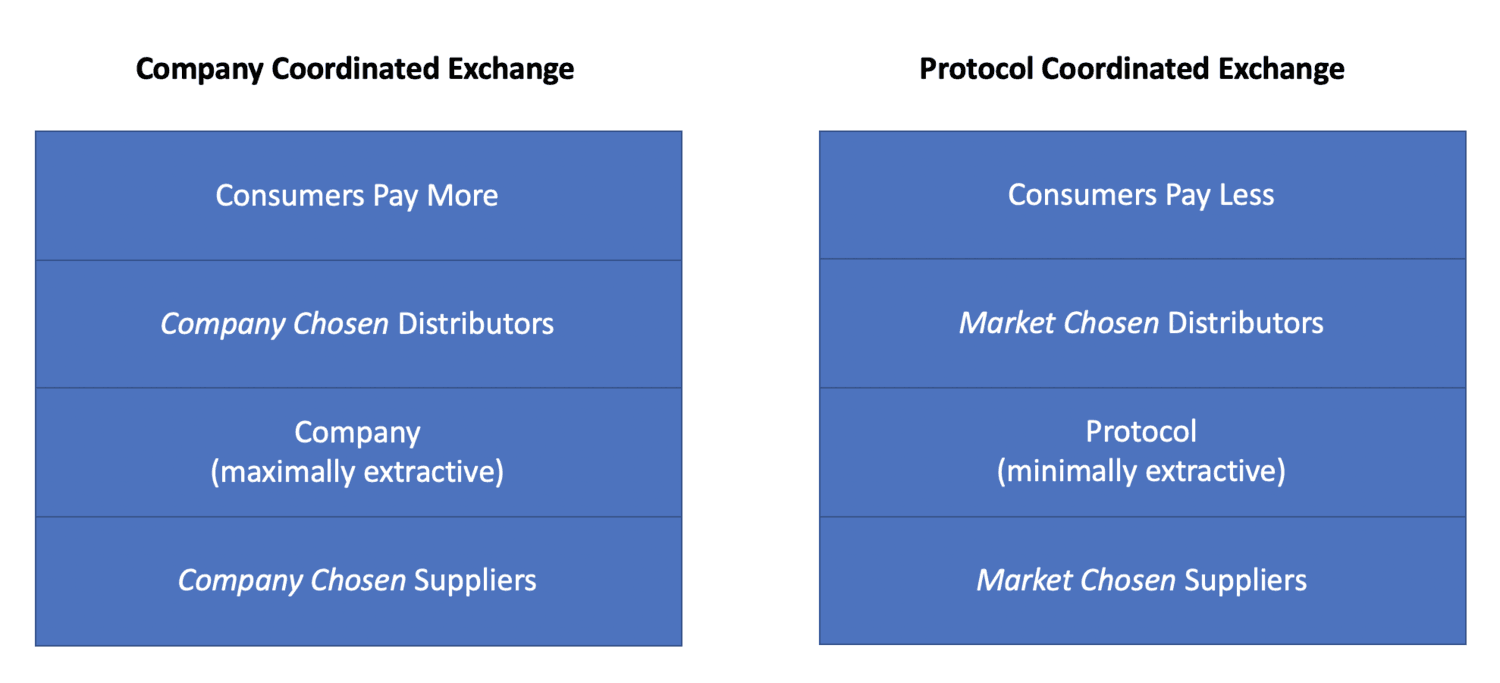 Company Coordinated Exchange

Consumers Pay More

Company Chosen Distributors

Company
(maximally extractive)

Company Chosen Suppliers

Protocol Coordinated Exchange

Consumers Pay Less

Market Chosen Distributors

Protocol
(minimally extractive)

Market Chosen Suppliers